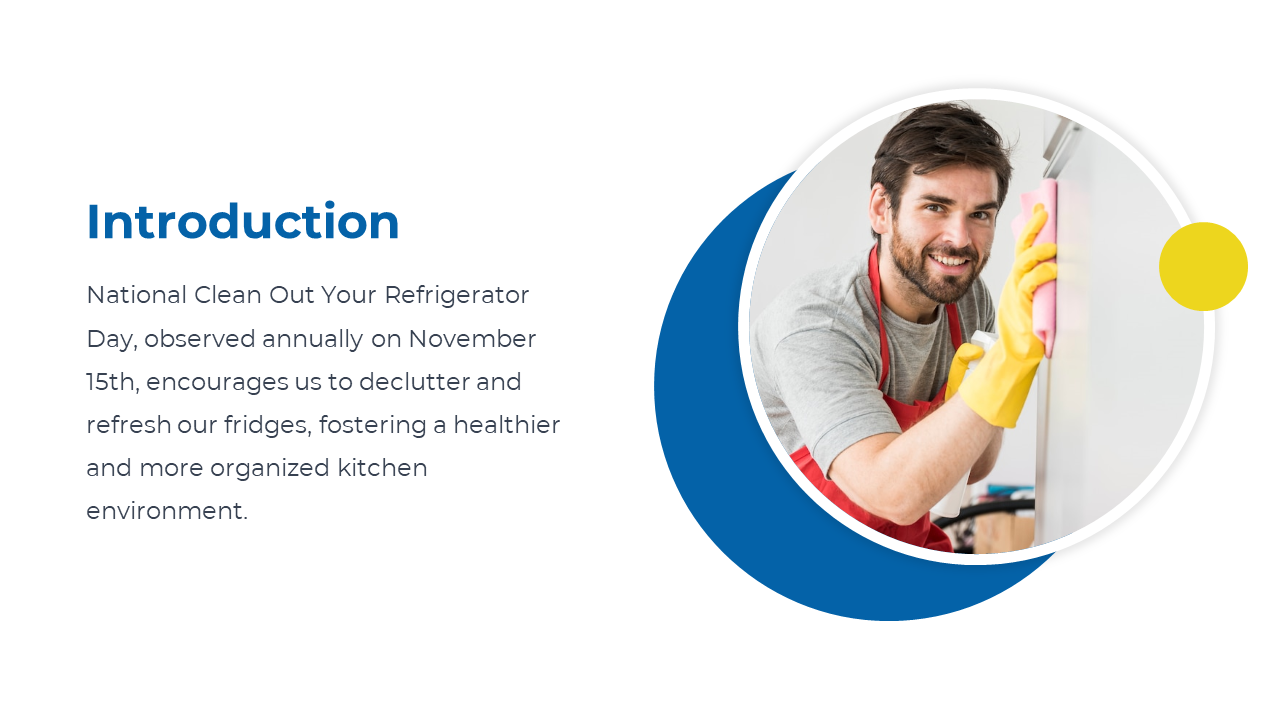 Introduction

National Clean Out Your Refrigerator Day, observed annually on November 15th, encourages us to declutter and refresh our fridges, fostering a healthier and more organized kitchen environment.